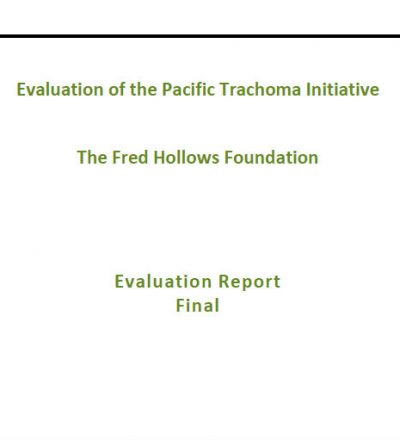 Evaluation of the Pacific Trachoma Initiative

The Fred Hollows Foundation

Evaluation Report
Final